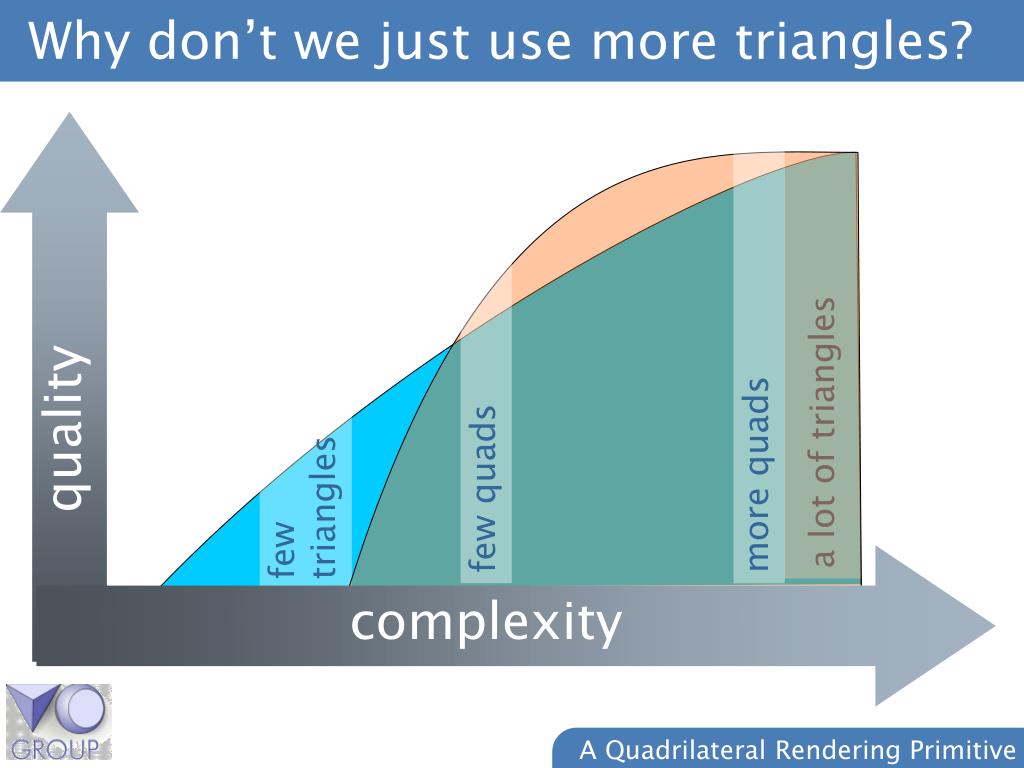 Why don't we just use more triangles?

quality

few triangles

few quads

more quads

a lot of triangles

complexity

GROUP

A Quadrilateral Rendering Primitive